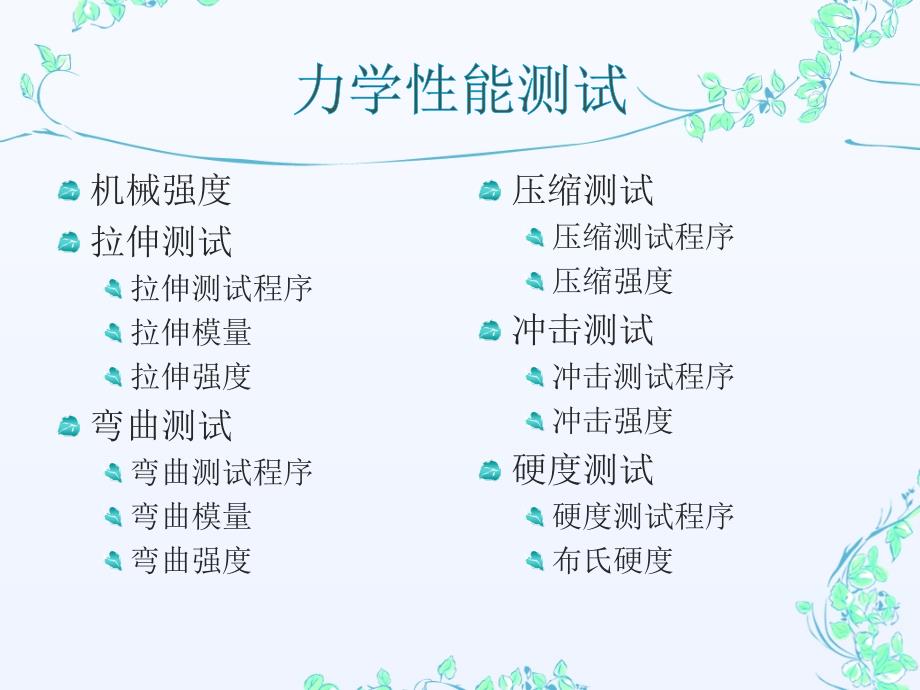 力学性能测试

机械强度
拉伸测试
拉伸测试程序
拉伸模量
拉伸强度
弯曲测试
弯曲测试程序
弯曲模量
弯曲强度

压缩测试
压缩测试程序
压缩强度
冲击测试
冲击测试程序
冲击强度
硬度测试
硬度测试程序
布氏硬度